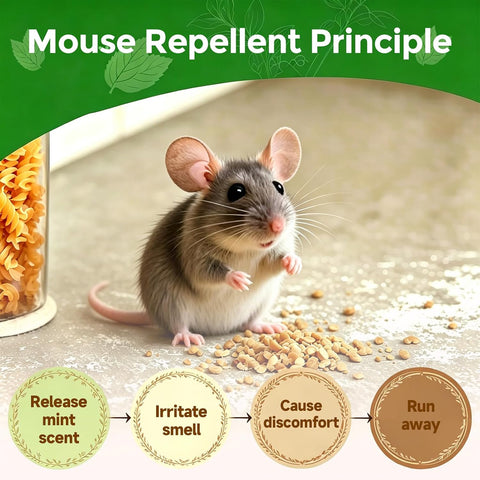 Mouse Repellent Principle

Release mint scent

Irritate smell

Cause discomfort

Run away